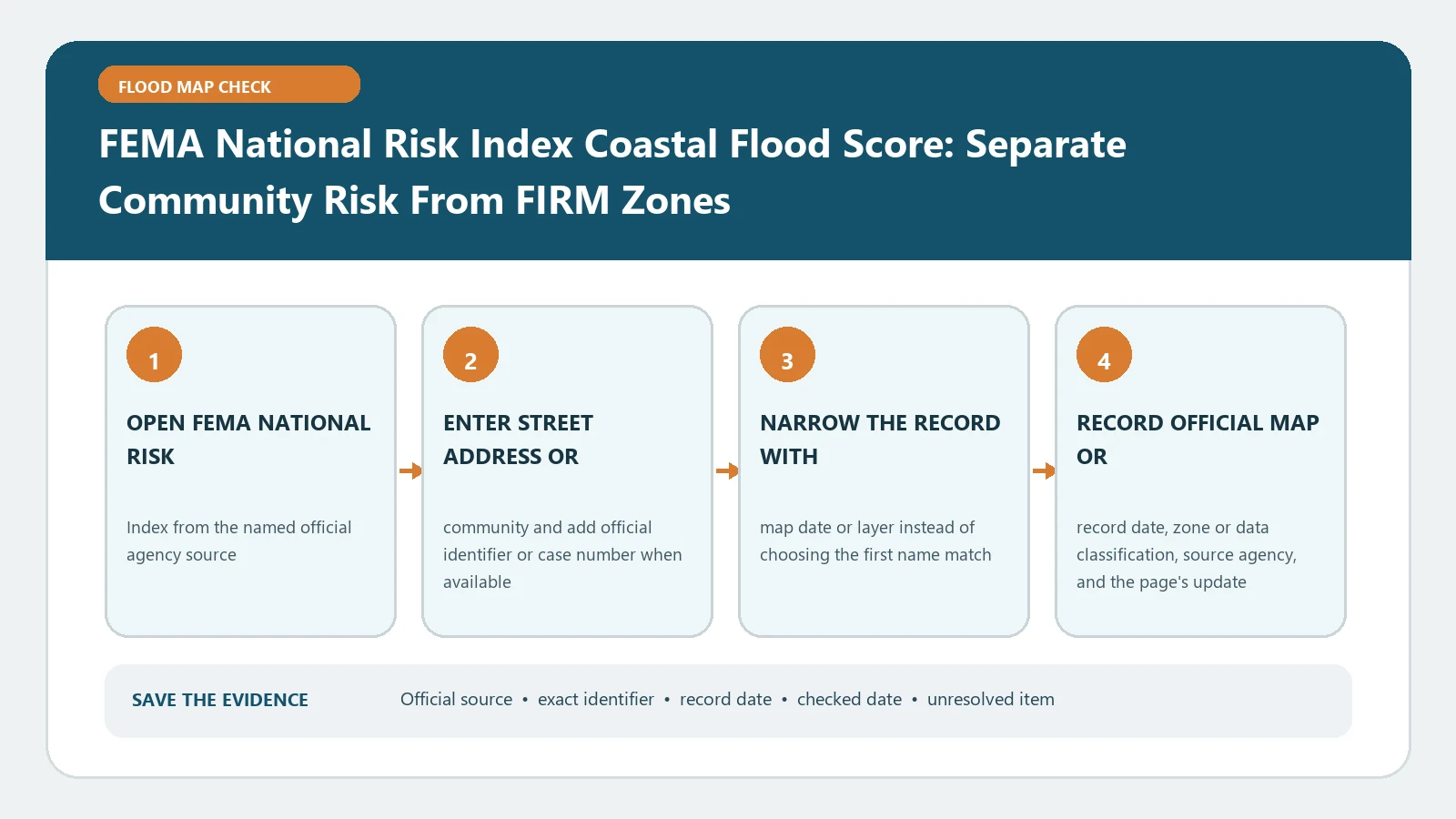 FLOOD MAP CHECK

FEMA National Risk Index Coastal Flood Score: Separate Community Risk From FIRM Zones

1

OPEN FEMA NATIONAL RISK

Index from the named official agency source

2

ENTER STREET ADDRESS OR

community and add official identifier or case number when available

3

NARROW THE RECORD WITH

map date or layer instead of choosing the first name match

4

RECORD OFFICIAL MAP OR

record date, zone or data classification, source agency, and the page's update

SAVE THE EVIDENCE

Official source • exact identifier • record date • checked date • unresolved item